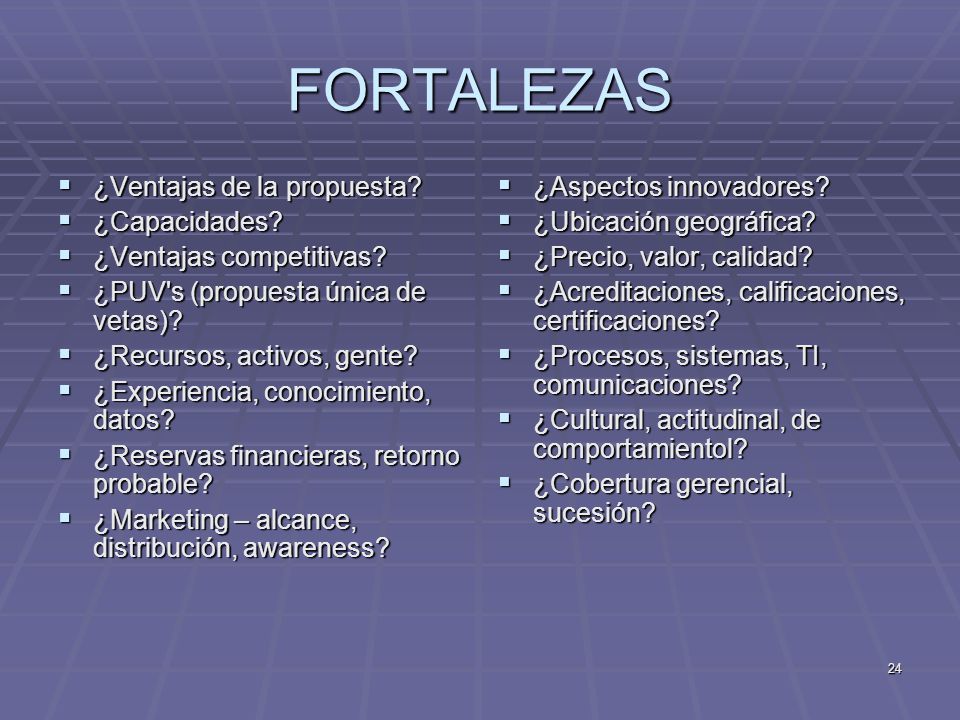 FORTALEZAS

- ¿Ventajas de la propuesta?
- ¿Capacidades?
- ¿Ventajas competitivas?
- ¿PUV's (propuesta única de vetas)?
- ¿Recursos, activos, gente?
- ¿Experiencia, conocimiento, datos?
- ¿Reservas financieras, retorno probable?
- ¿Marketing – alcance, distribución, awareness?

- ¿Aspectos innovadores?
- ¿Ubicación geográfica?
- ¿Precio, valor, calidad?
- ¿Acreditaciones, calificaciones, certificaciones?
- ¿Procesos, sistemas, TI, comunicaciones?
- ¿Cultural, actitudinal, de comportamientol?
- ¿Cobertura gerencial, sucesión?

24